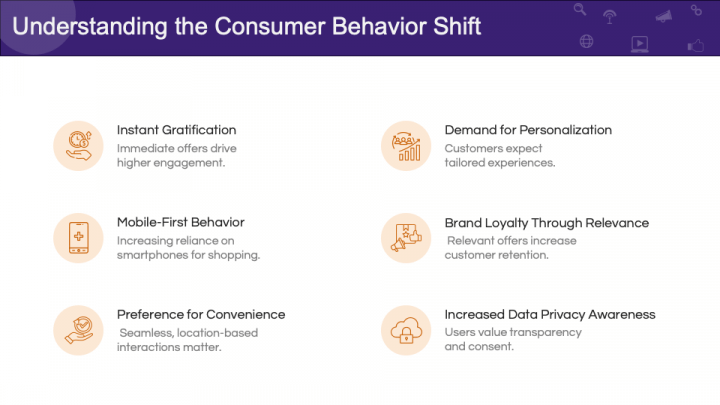 Understanding the Consumer Behavior Shift

Instant Gratification
Immediate offers drive higher engagement.

Mobile-First Behavior
Increasing reliance on smartphones for shopping.

Preference for Convenience
Seamless, location-based interactions matter.

Demand for Personalization
Customers expect tailored experiences.

Brand Loyalty Through Relevance
Relevant offers increase customer retention.

Increased Data Privacy Awareness
Users value transparency and consent.